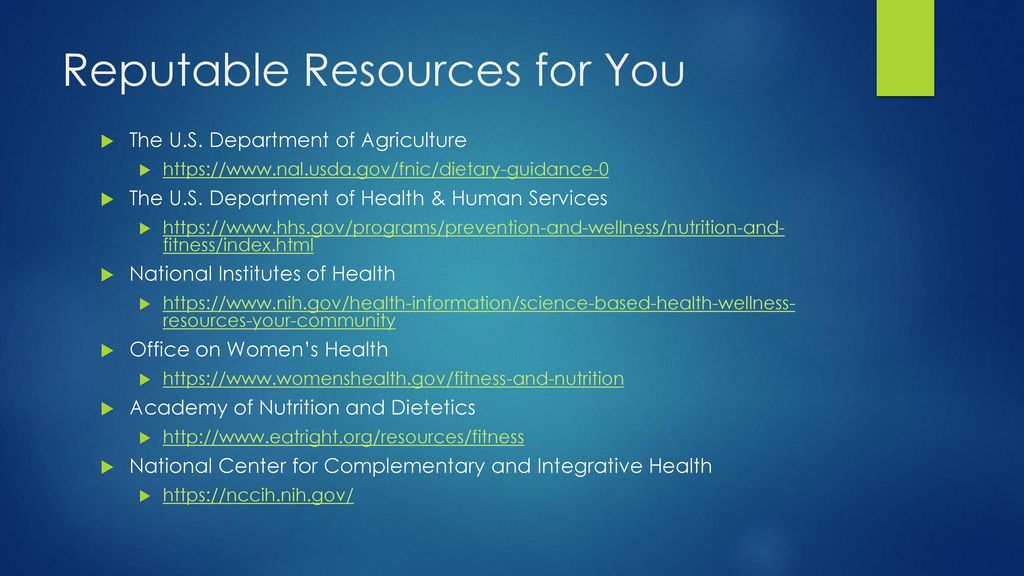 Reputable Resources for You

The U.S. Department of Agriculture

https://www.nal.usda.gov/fnic/dietary-guidance-0

The U.S. Department of Health & Human Services

https://www.hhs.gov/programs/prevention-and-wellness/nutrition-and-fitness/index.html

National Institutes of Health

https://www.nih.gov/health-information/science-based-health-wellness-resources-your-community

Office on Women's Health

https://www.womenshealth.gov/fitness-and-nutrition

Academy of Nutrition and Dietetics

http://www.eatright.org/resources/fitness

National Center for Complementary and Integrative Health

https://nccih.nih.gov/